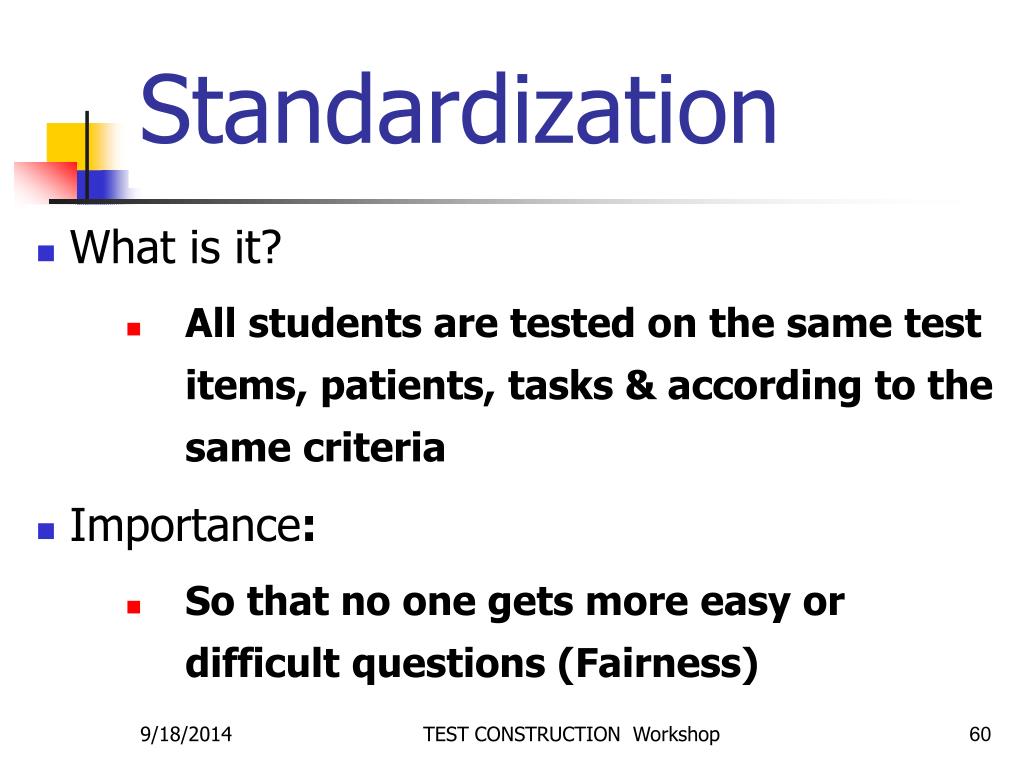 Standardization

What is it?

All students are tested on the same test items, patients, tasks & according to the same criteria

Importance:

So that no one gets more easy or difficult questions (Fairness)

9/18/2014 TEST CONSTRUCTION Workshop 60